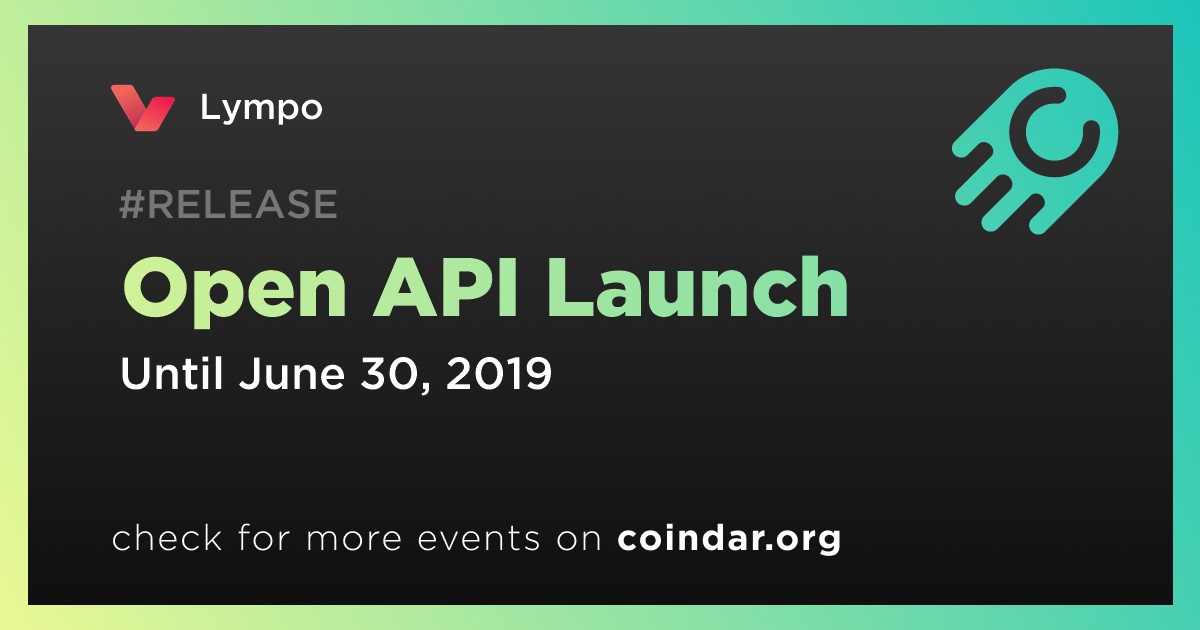 Lympo

#RELEASE

Open API Launch

Until June 30, 2019

check for more events on coindar.org